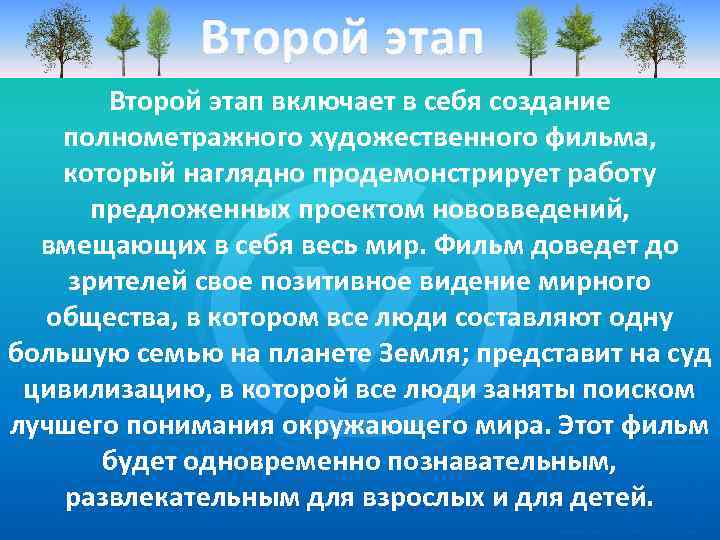 Второй этап

Второй этап включает в себя создание полнометражного художественного фильма, который наглядно продемонстрирует работу предложенных проектом нововведений, вмещающих в себя весь мир. Фильм доведет до зрителей свое позитивное видение мирного общества, в котором все люди составляют одну большую семью на планете Земля; представит на суд цивилизацию, в которой все люди заняты поиском лучшего понимания окружающего мира. Этот фильм будет одновременно познавательным, развлекательным для взрослых и для детей.